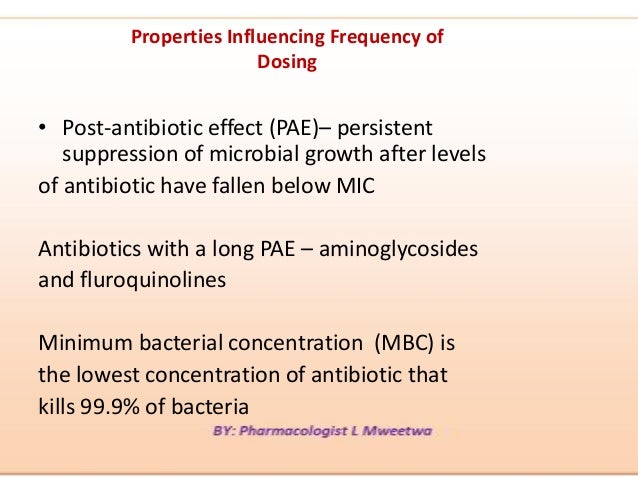 Properties Influencing Frequency of Dosing

• Post-antibiotic effect (PAE)– persistent suppression of microbial growth after levels of antibiotic have fallen below MIC

Antibiotics with a long PAE – aminoglycosides and fluroquinolines

Minimum bacterial concentration (MBC) is the lowest concentration of antibiotic that kills 99.9% of bacteria

BY: Pharmacologist L Mweetwa